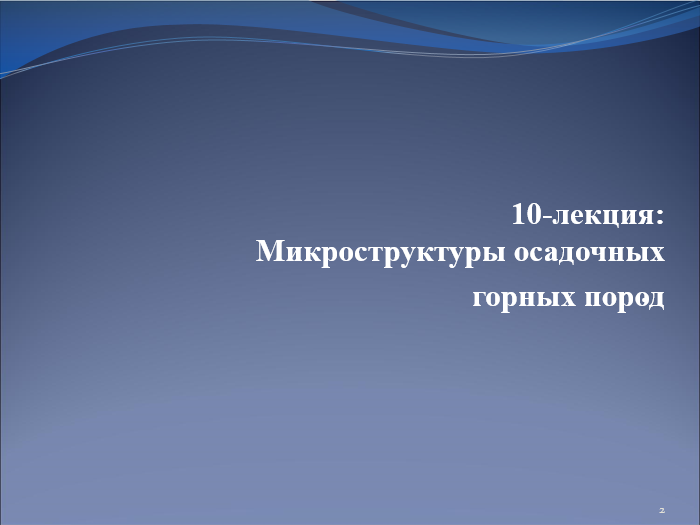 10-лекция:
Микроструктуры осадочных горных пород

2